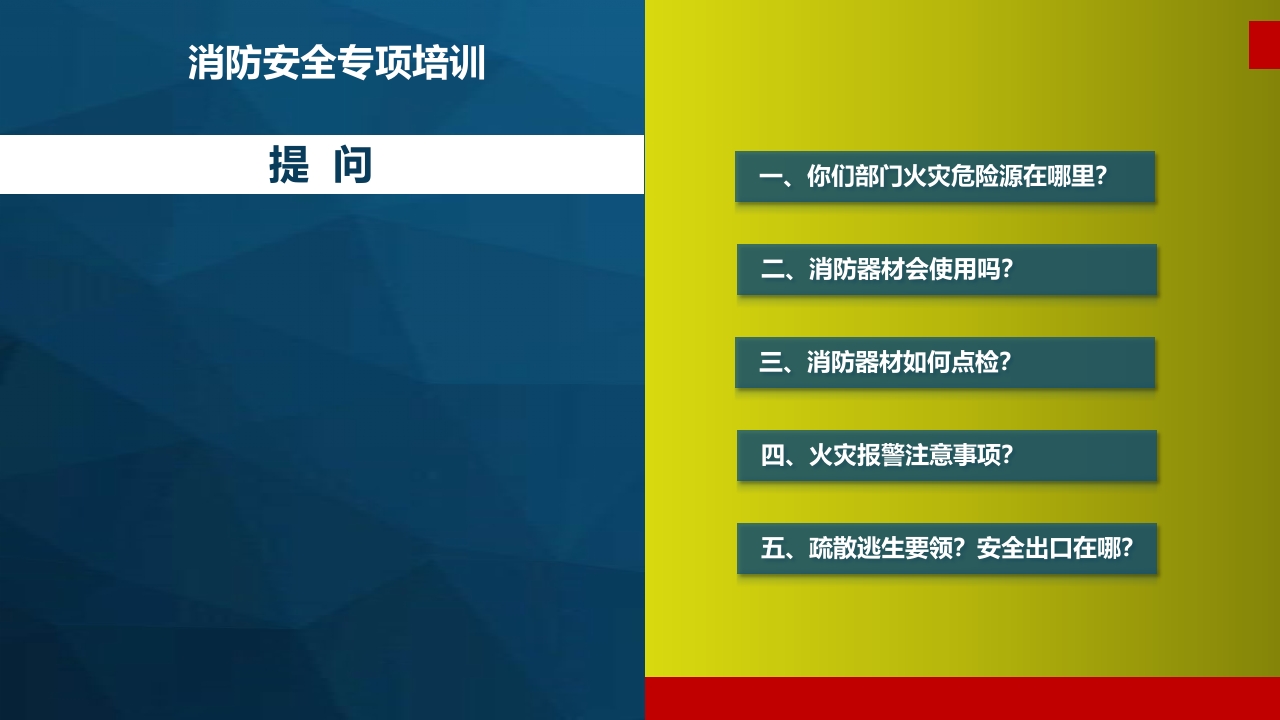 消防安全专项培训

提 问

一、你们部门火灾危险源在哪里?

二、消防器材会使用吗?

三、消防器材如何点检?

四、火灾报警注意事项?

五、疏散逃生要领?安全出口在哪?